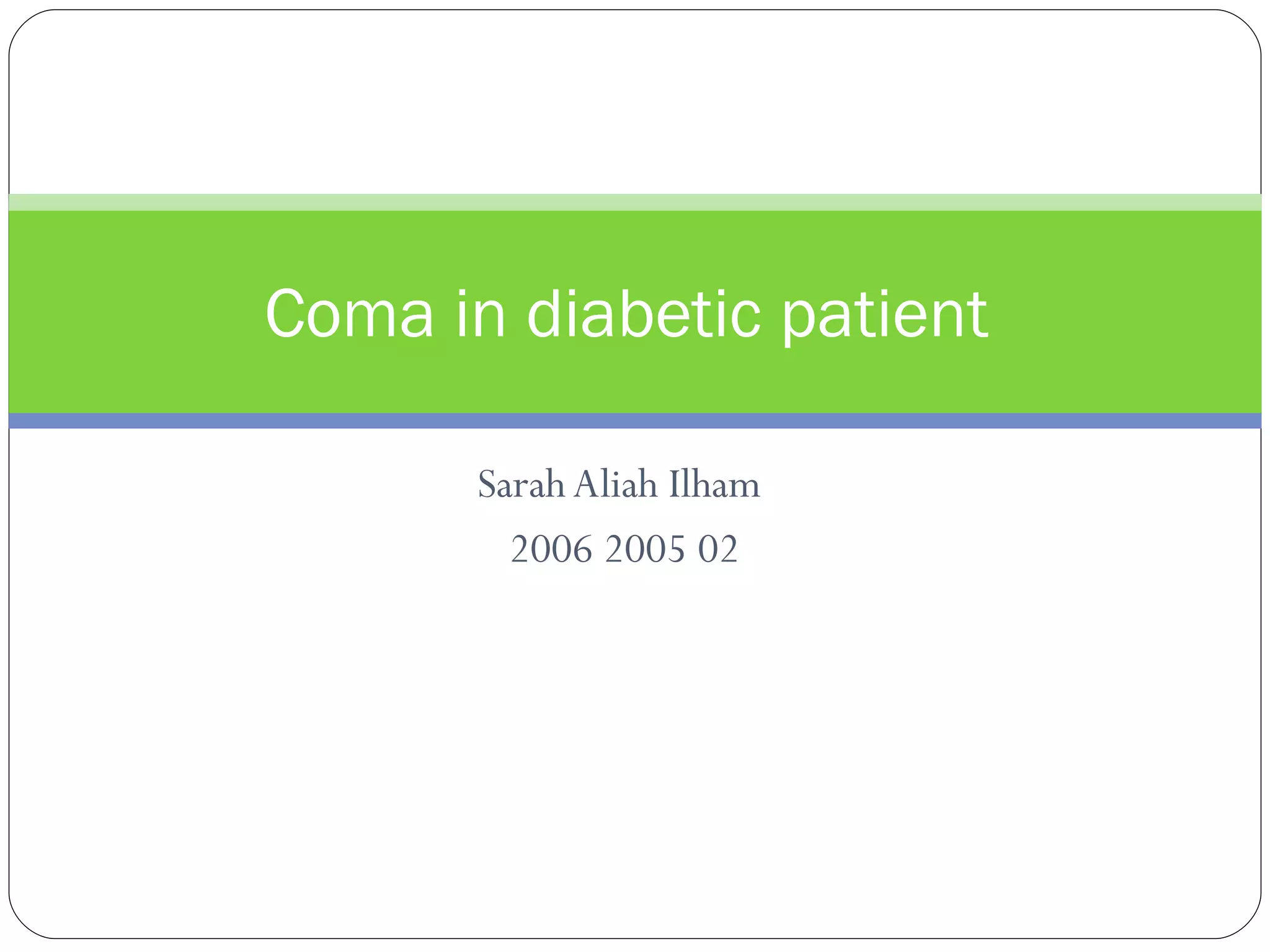 Coma in diabetic patient

Sarah Aliah Ilham

2006 2005 02